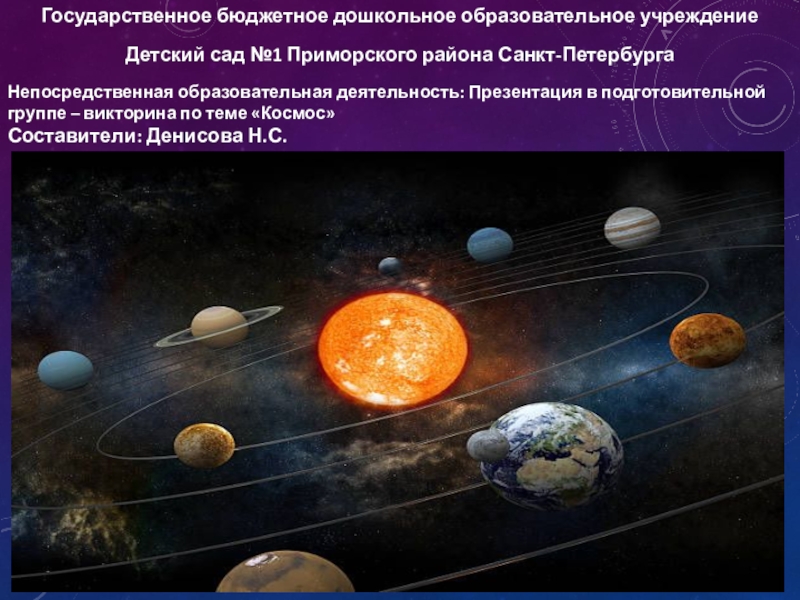 Государственное бюджетное дошкольное образовательное учреждение

Детский сад №1 Приморского района Санкт-Петербурга

Непосредственная образовательная деятельность: Презентация в подготовительной группе – викторина по теме «Космос»

Составители: Денисова Н.С.